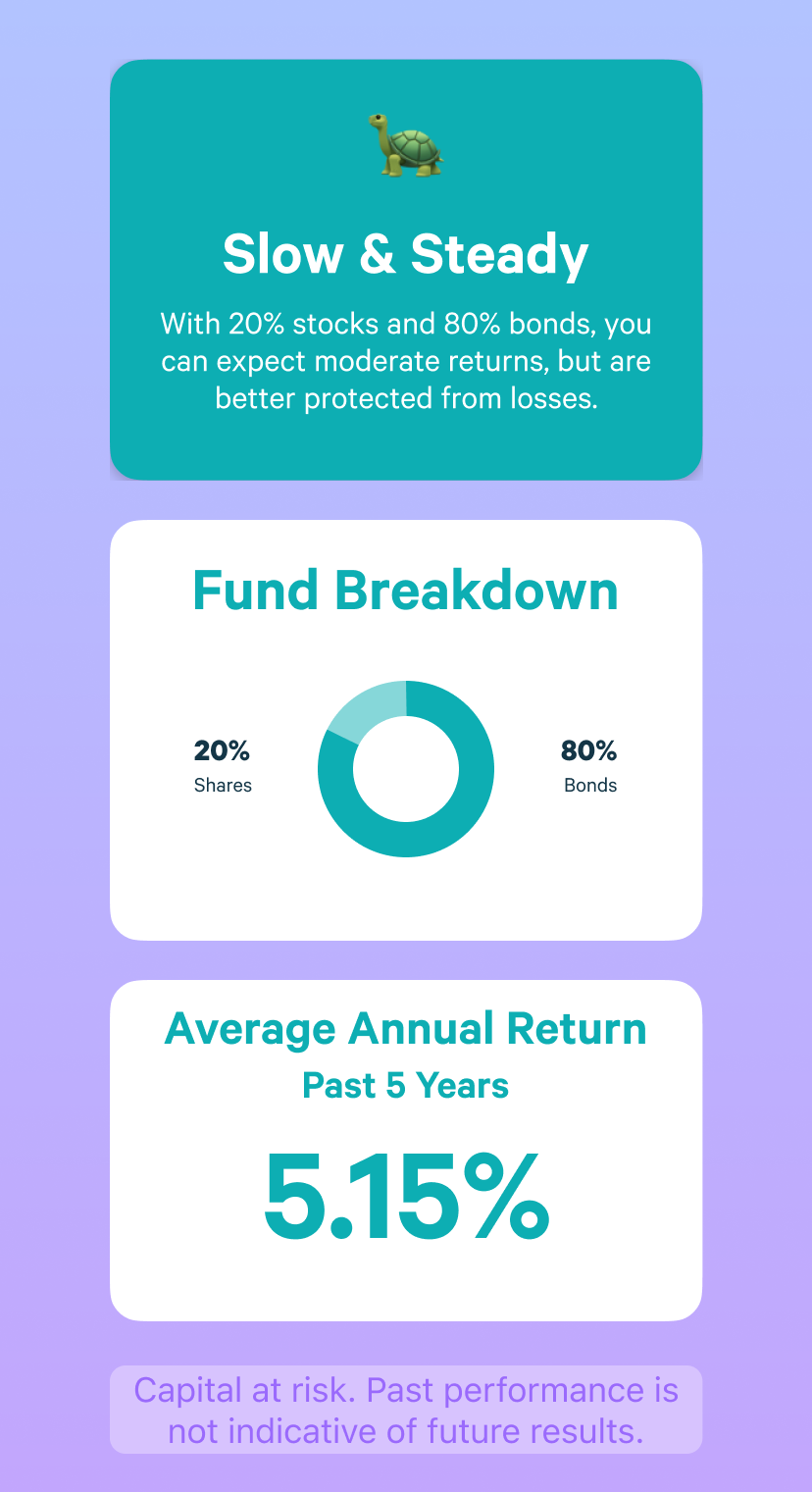 Slow & Steady

With 20% stocks and 80% bonds, you can expect moderate returns, but are better protected from losses.

Fund Breakdown

20%
Shares

80%
Bonds

Average Annual Return
Past 5 Years

5.15%

Capital at risk. Past performance is not indicative of future results.